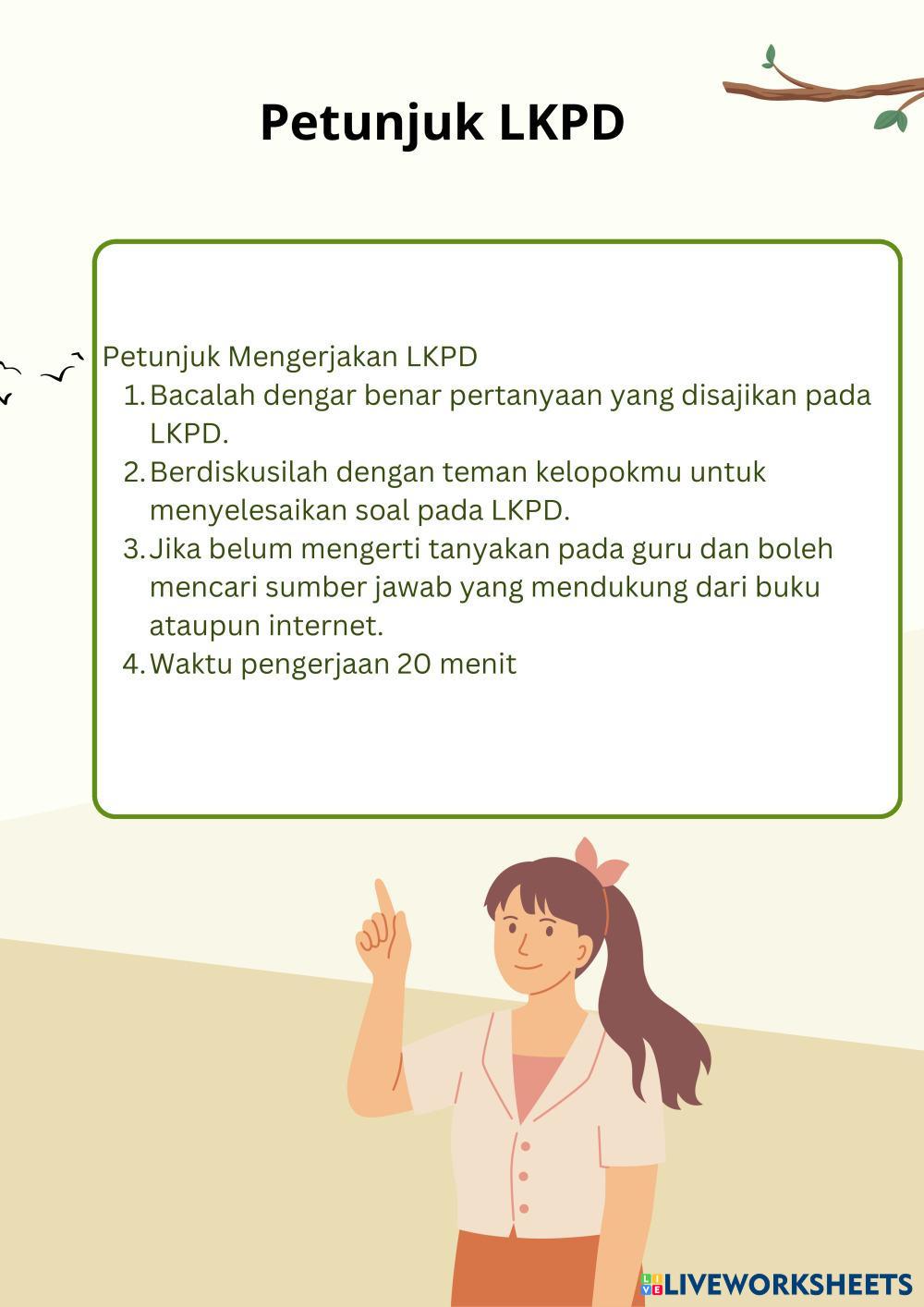 Petunjuk LKPD

Petunjuk Mengerjakan LKPD
1. Bacalah dengar benar pertanyaan yang disajikan pada LKPD.
2. Berdiskusilah dengan teman kelopokmu untuk menyelesaikan soal pada LKPD.
3. Jika belum mengerti tanyakan pada guru dan boleh mencari sumber jawab yang mendukung dari buku ataupun internet.
4. Waktu pengerjaan 20 menit

LIVEWORKSHEETS